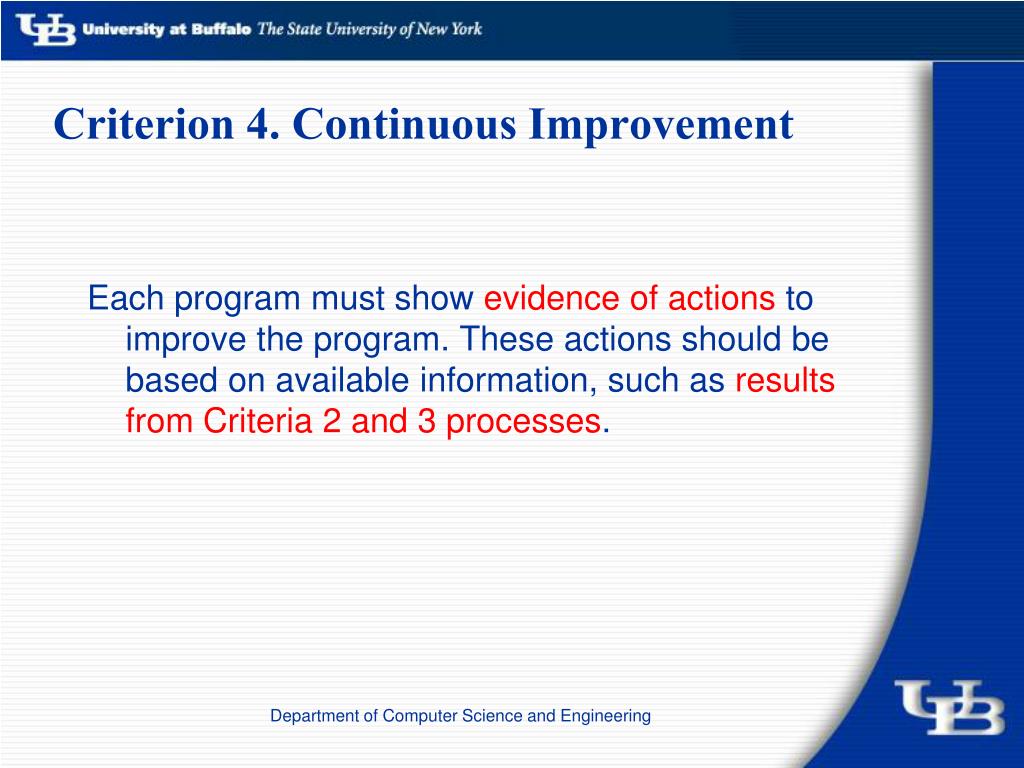 UB University at Buffalo The State University of New York

Criterion 4. Continuous Improvement

Each program must show evidence of actions to improve the program. These actions should be based on available information, such as results from Criteria 2 and 3 processes.

Department of Computer Science and Engineering

UB